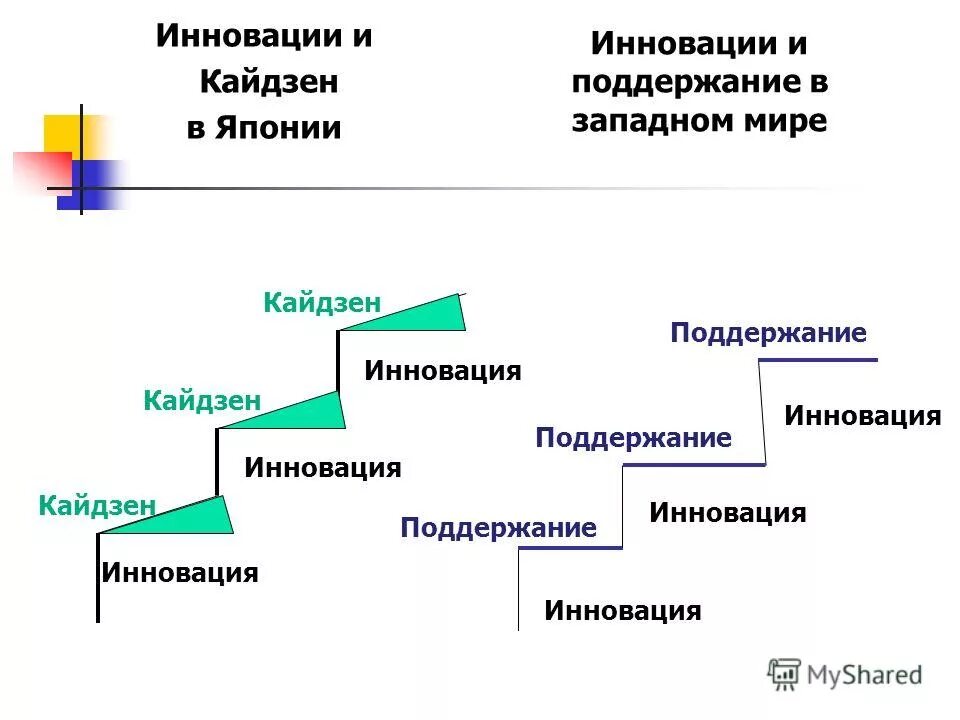 Инновации и Кайдзен в Японии

Инновации и поддержание в западном мире

Кайдзен

Инновация

Кайдзен

Инновация

Кайдзен

Инновация

Поддержание

Инновация

Поддержание

Инновация

Поддержание

Инновация

MyShared